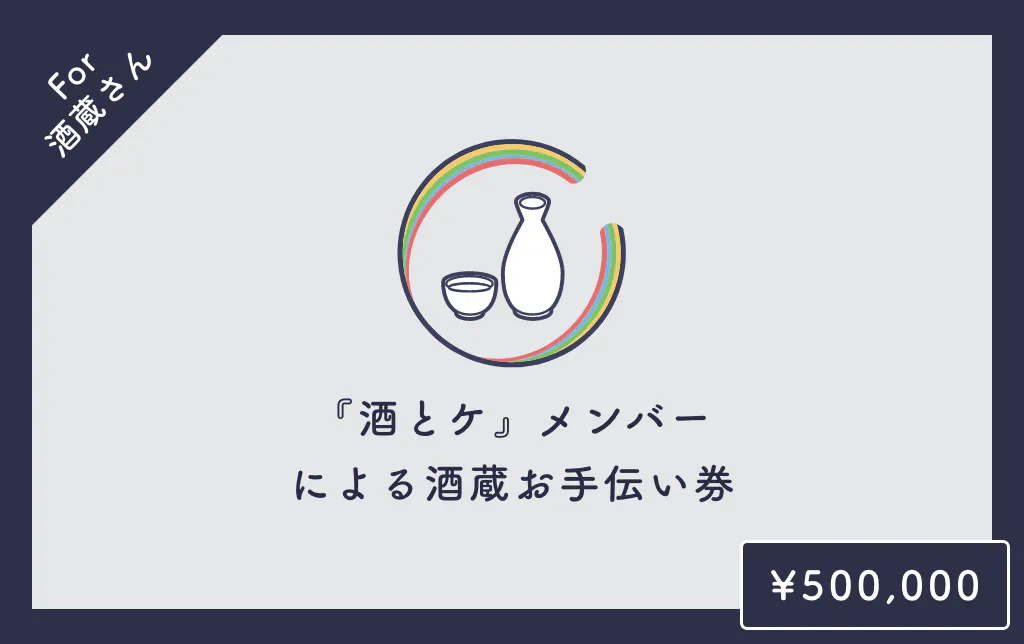 For
酒蔵さん

『酒とケ』メンバー
による酒蔵お手伝い券

¥500,000